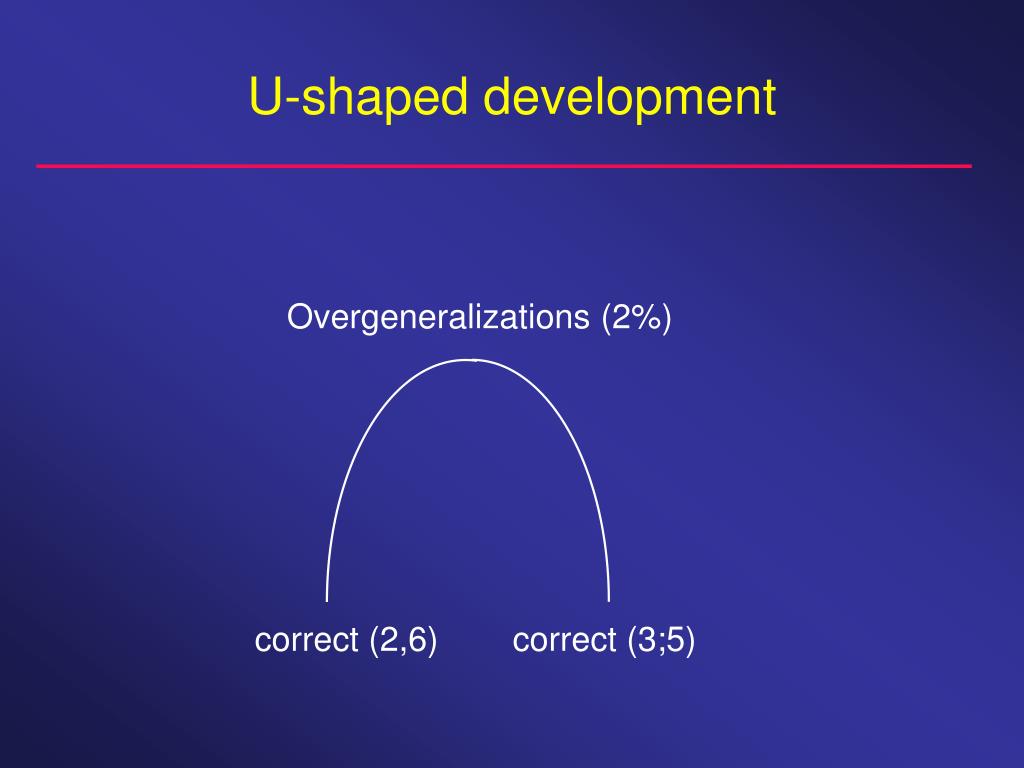 U-shaped development

Overgeneralizations (2%)

correct (2,6)

correct (3;5)